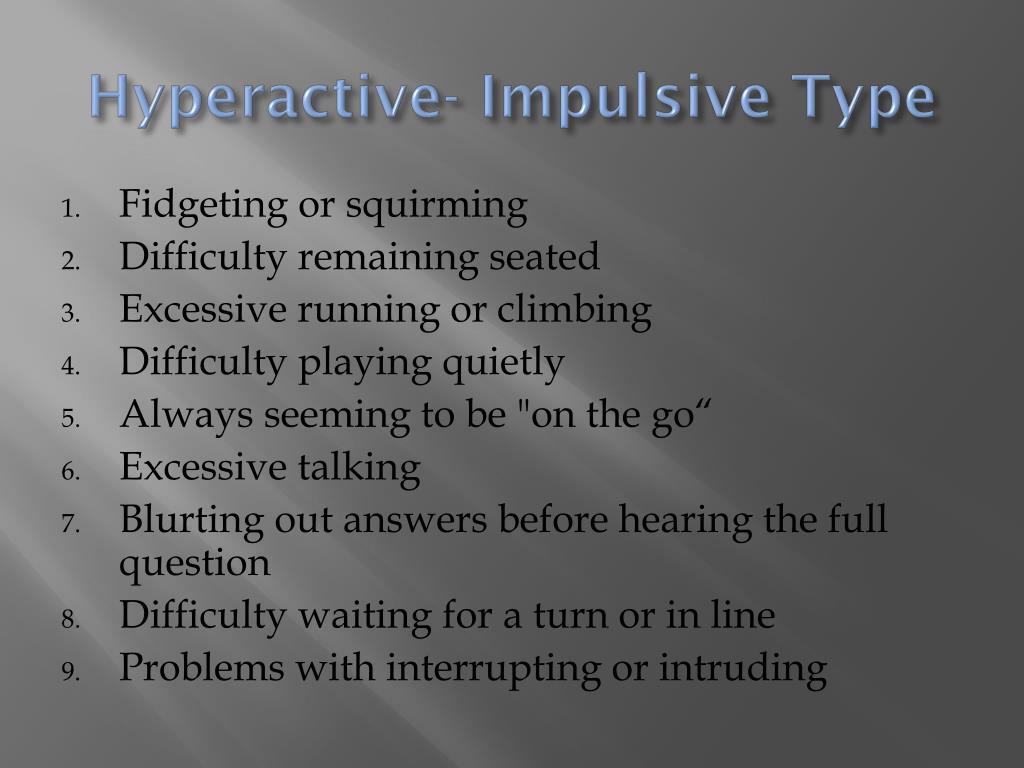 Hyperactive- Impulsive Type

1. Fidgeting or squirming
2. Difficulty remaining seated
3. Excessive running or climbing
4. Difficulty playing quietly
5. Always seeming to be "on the go“
6. Excessive talking
7. Blurting out answers before hearing the full question
8. Difficulty waiting for a turn or in line
9. Problems with interrupting or intruding